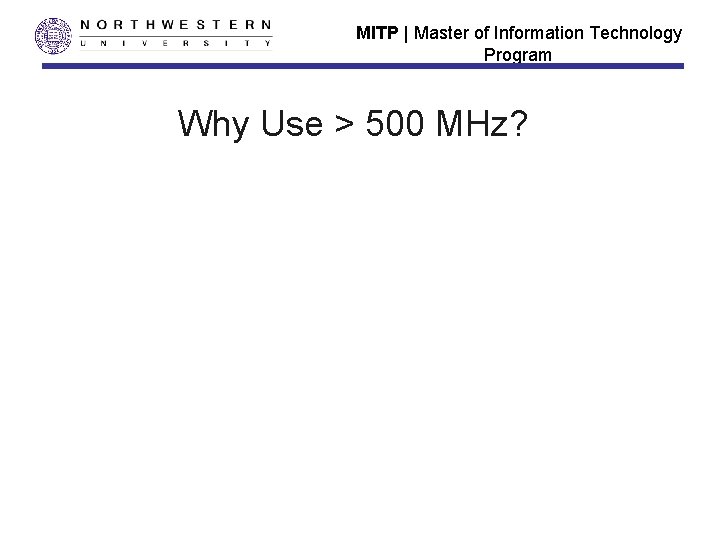 NORTHWESTERN
UNIVERSITY

MITP | Master of Information Technology Program

Why Use > 500 MHz?